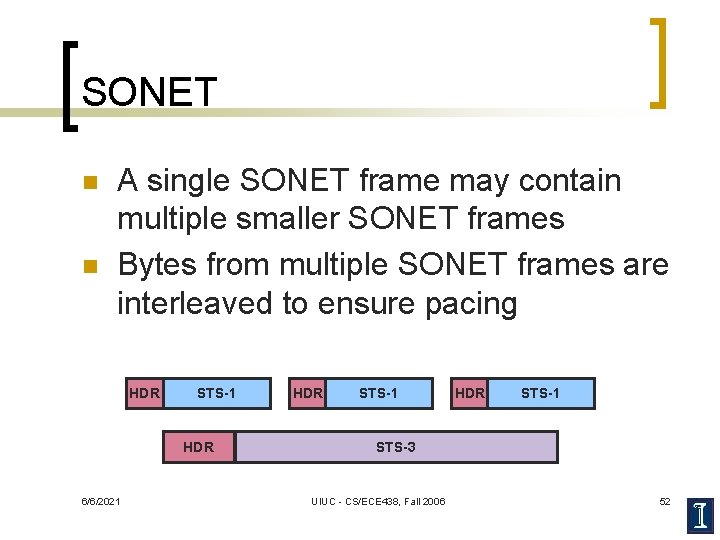 SONET

A single SONET frame may contain multiple smaller SONET frames

Bytes from multiple SONET frames are interleaved to ensure pacing

HDR STS-1 HDR STS-1 HDR STS-1

HDR STS-3

6/6/2021 UIUC - CS/ECE438, Fall 2006 52